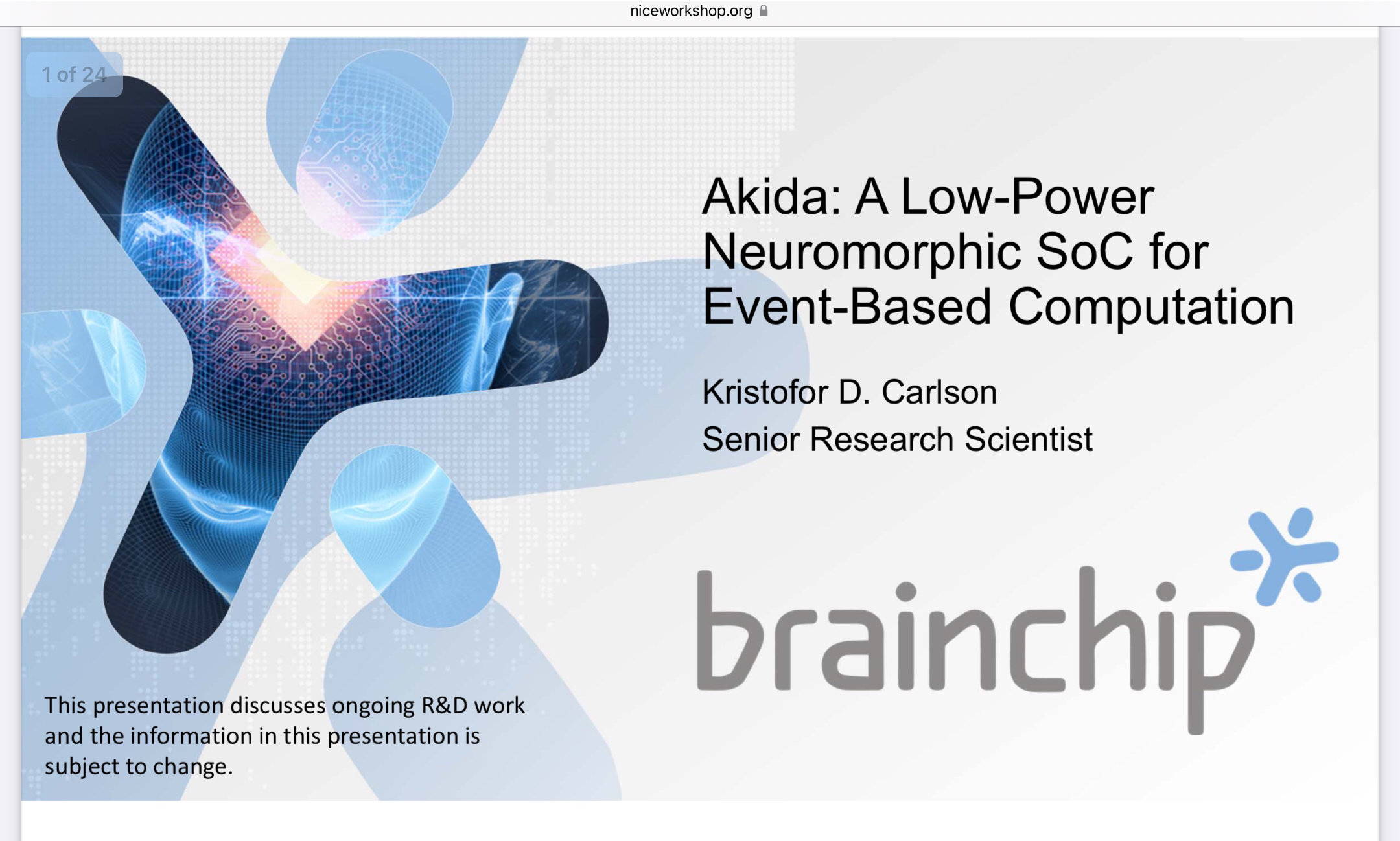 niceworkshop.org

1 of 24

Akida: A Low-Power Neuromorphic SoC for Event-Based Computation

Kristofor D. Carlson
Senior Research Scientist

brainchip

This presentation discusses ongoing R&D work and the information in this presentation is subject to change.